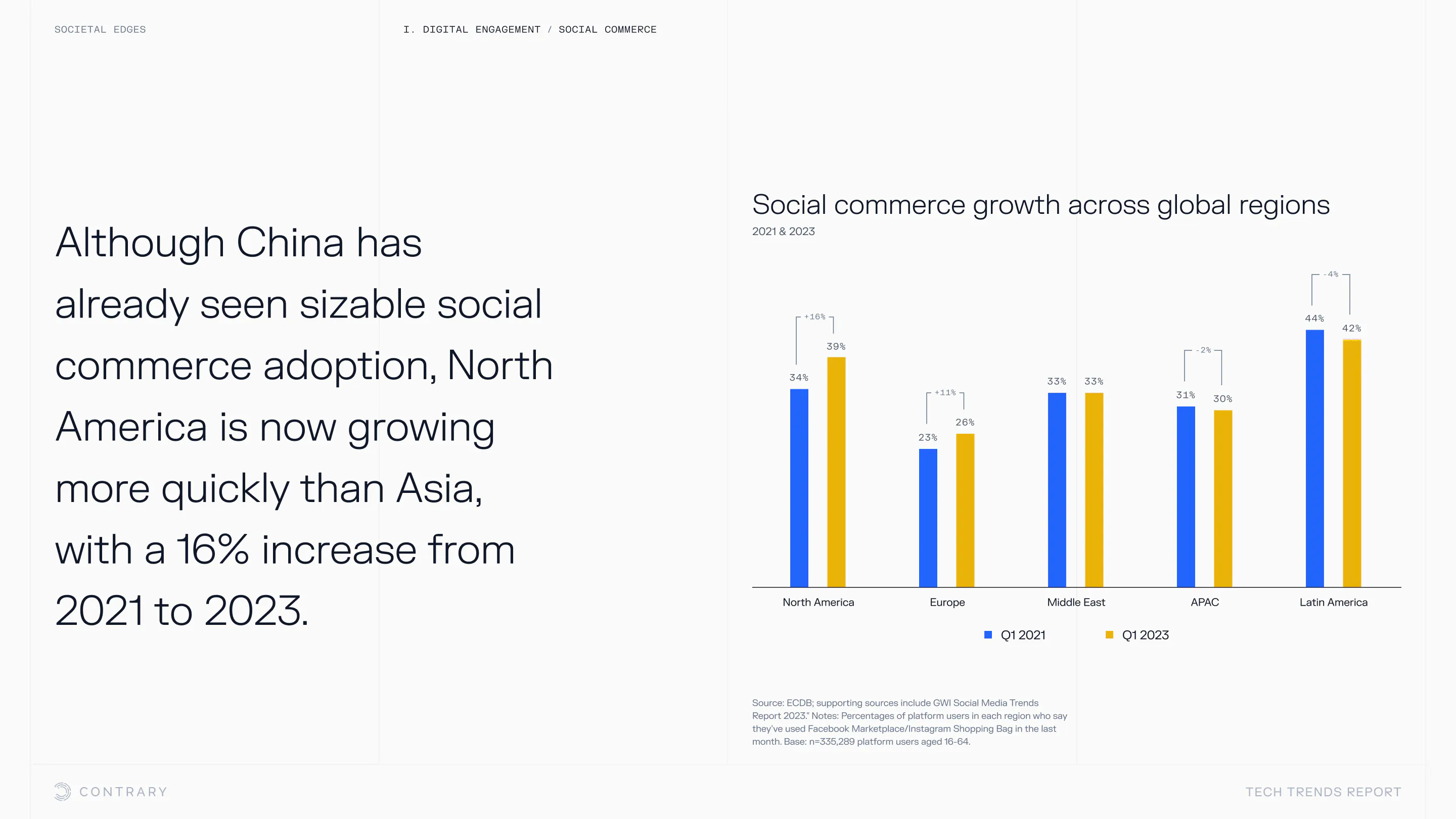 SOCIETAL EDGES

I. DIGITAL ENGAGEMENT / SOCIAL COMMERCE

Although China has already seen sizable social commerce adoption, North America is now growing more quickly than Asia, with a 16% increase from 2021 to 2023.

Social commerce growth across global regions

2021 & 2023

+16%
34%
39%
+11%
23%
26%
33%
33%
-2%
31%
30%
-4%
44%
42%

North America
Europe
Middle East
APAC
Latin America

Q1 2021
Q1 2023

Source: ECDB; supporting sources include GWI Social Media Trends Report 2023." Notes: Percentages of platform users in each region who say they've used Facebook Marketplace/Instagram Shopping Bag in the last month. Base: n=335,289 platform users aged 16-64.

CONTRARY

TECH TRENDS REPORT